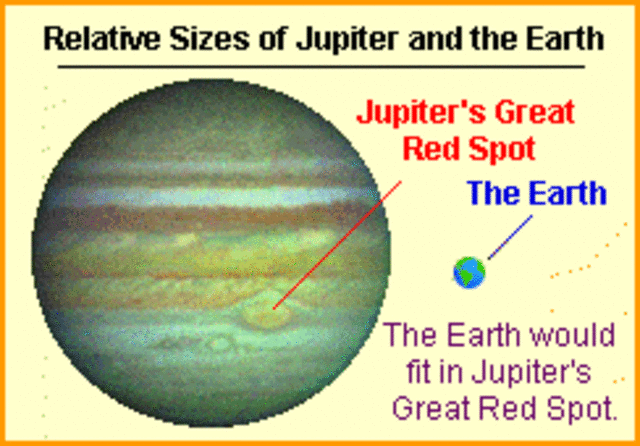 Relative Sizes of Jupiter and the Earth

Jupiter's Great Red Spot

The Earth

The Earth would fit in Jupiter's Great Red Spot.